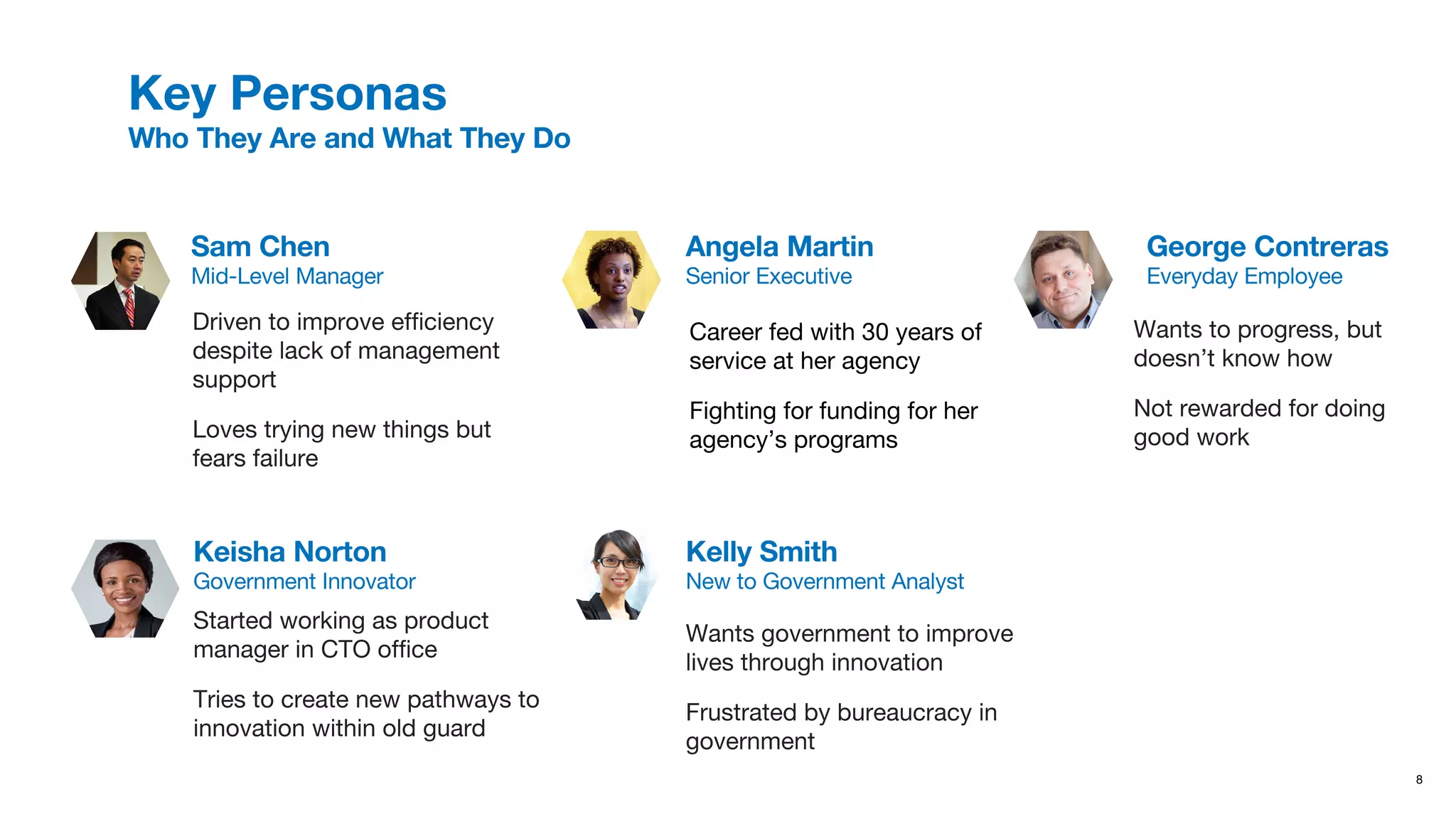 Key Personas
Who They Are and What They Do

Sam Chen
Mid-Level Manager

Driven to improve efficiency despite lack of management support

Loves trying new things but fears failure

Angela Martin
Senior Executive

Career fed with 30 years of service at her agency

Fighting for funding for her agency's programs

George Contreras
Everyday Employee

Wants to progress, but doesn't know how

Not rewarded for doing good work

Keisha Norton
Government Innovator

Started working as product manager in CTO office

Tries to create new pathways to innovation within old guard

Kelly Smith
New to Government Analyst

Wants government to improve lives through innovation

Frustrated by bureaucracy in government

8